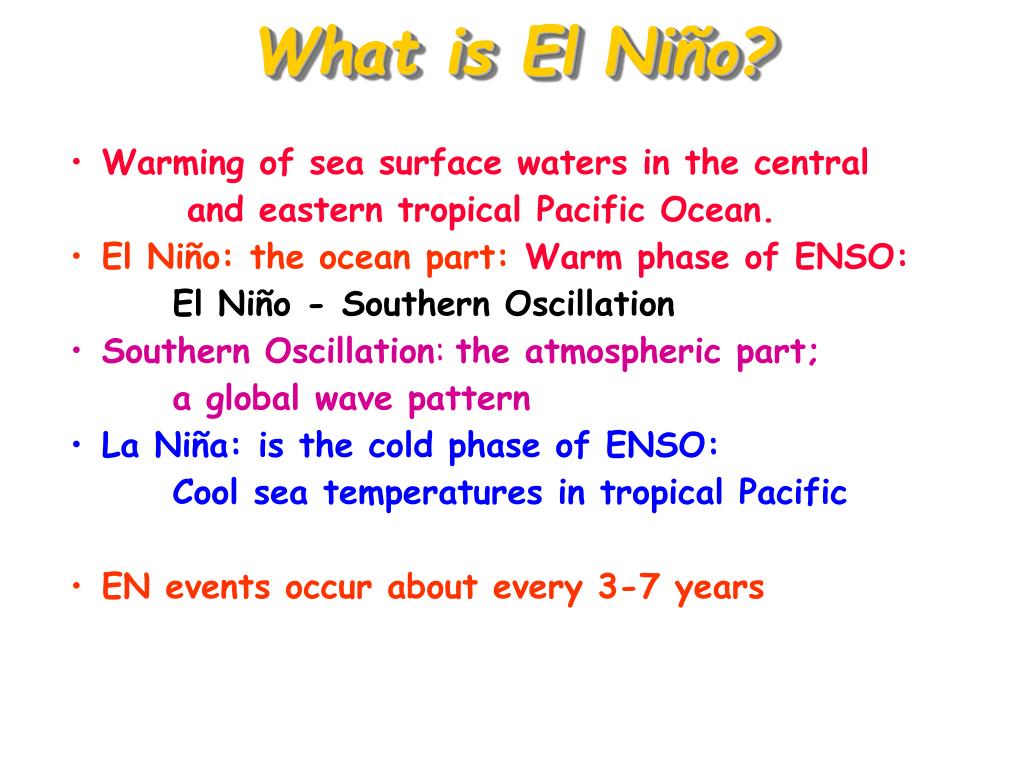 What is El Niño?

• Warming of sea surface waters in the central and eastern tropical Pacific Ocean.
• El Niño: the ocean part: Warm phase of ENSO:
El Niño - Southern Oscillation
• Southern Oscillation: the atmospheric part;
a global wave pattern
• La Niña: is the cold phase of ENSO:
Cool sea temperatures in tropical Pacific

• EN events occur about every 3-7 years